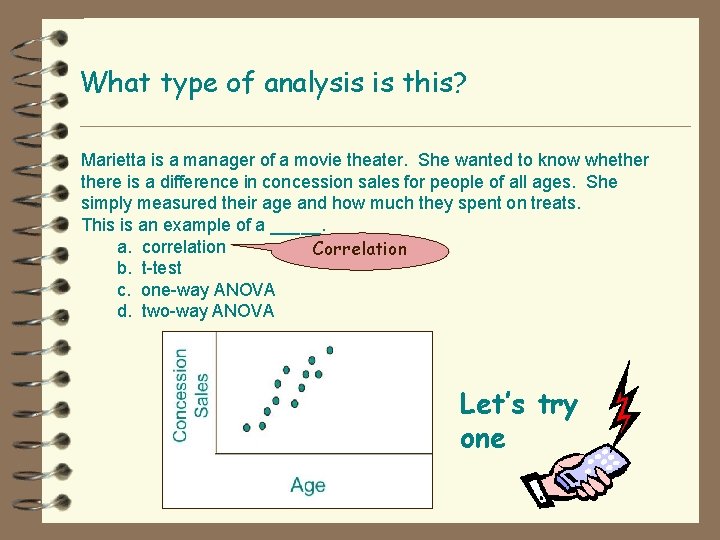 What type of analysis is this?

Marietta is a manager of a movie theater. She wanted to know whether there is a difference in concession sales for people of all ages. She simply measured their age and how much they spent on treats. This is an example of a _____.

a. correlation
b. t-test
c. one-way ANOVA
d. two-way ANOVA

Correlation

Concession Sales

Age

Let's try one